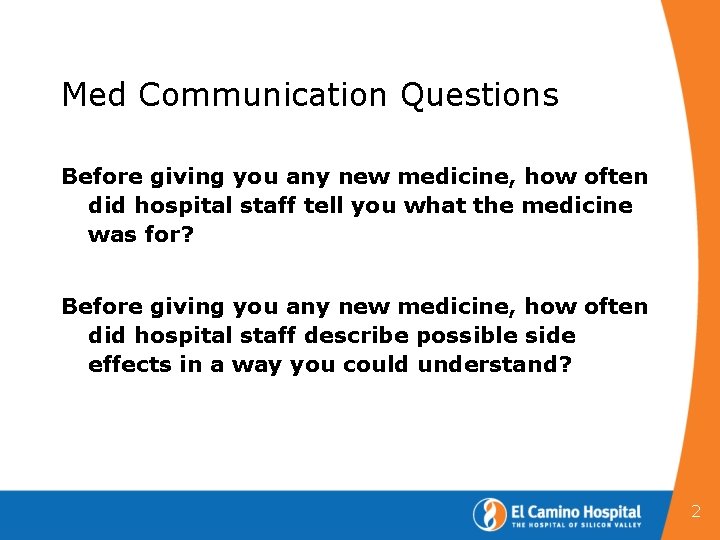 Med Communication Questions

Before giving you any new medicine, how often did hospital staff tell you what the medicine was for?

Before giving you any new medicine, how often did hospital staff describe possible side effects in a way you could understand?

El Camino Hospital
THE HOSPITAL OF SILICON VALLEY

2